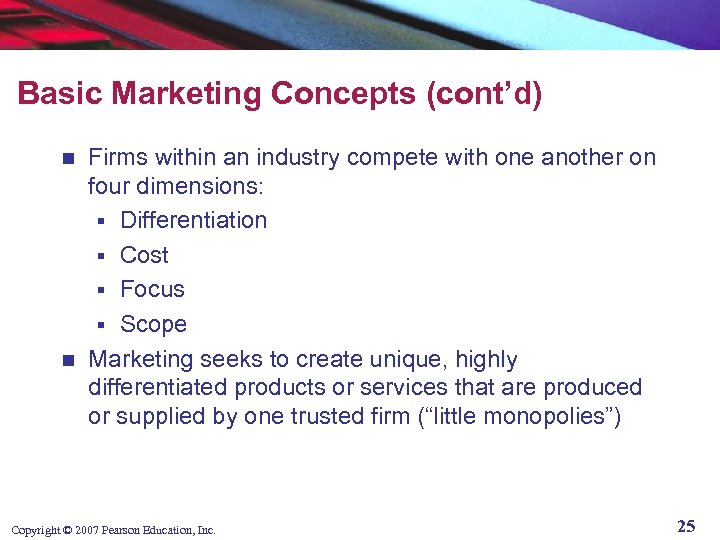 Basic Marketing Concepts (cont’d)

- Firms within an industry compete with one another on four dimensions:
  - Differentiation
  - Cost
  - Focus
  - Scope
- Marketing seeks to create unique, highly differentiated products or services that are produced or supplied by one trusted firm (“little monopolies”)

Copyright © 2007 Pearson Education, Inc.

25